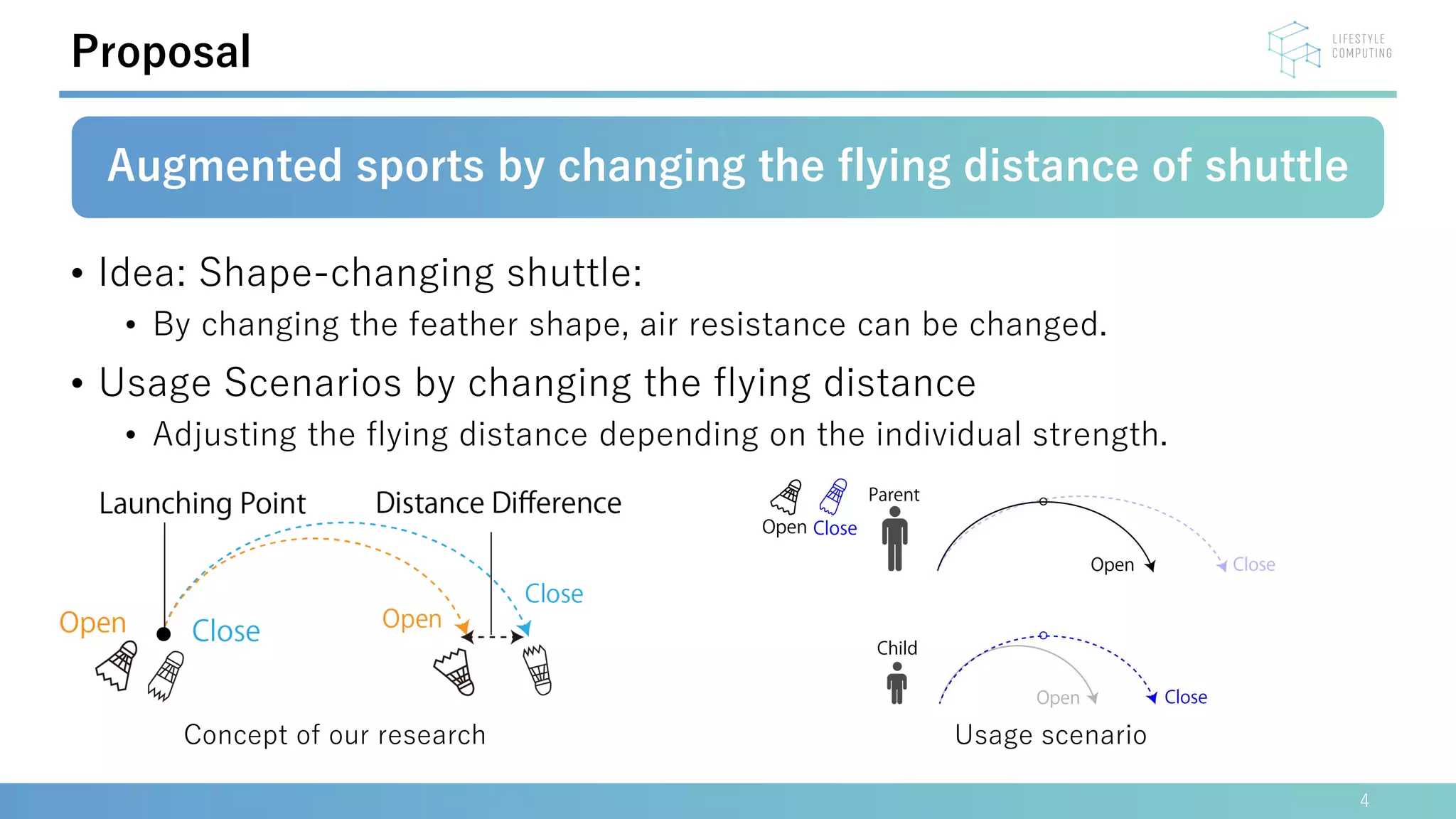 Proposal

LIFESTYLE COMPUTING

Augmented sports by changing the flying distance of shuttle

• Idea: Shape-changing shuttle:
  • By changing the feather shape, air resistance can be changed.
• Usage Scenarios by changing the flying distance
  • Adjusting the flying distance depending on the individual strength.

Launching Point
Distance Difference
Open
Close
Open
Close

Concept of our research

Open Close
Parent
Open
Close
Child
Open
Close

Usage scenario

4